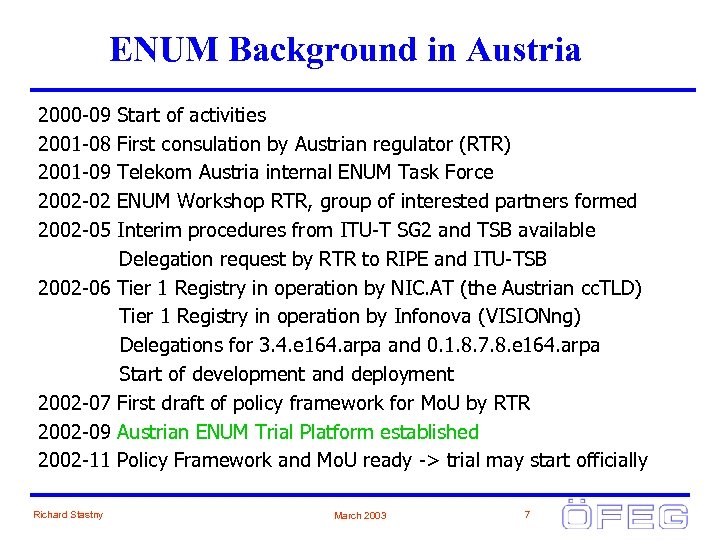 ENUM Background in Austria

2000-09 Start of activities
2001-08 First consulation by Austrian regulator (RTR)
2001-09 Telekom Austria internal ENUM Task Force
2002-02 ENUM Workshop RTR, group of interested partners formed
2002-05 Interim procedures from ITU-T SG2 and TSB available
Delegation request by RTR to RIPE and ITU-TSB
2002-06 Tier 1 Registry in operation by NIC.AT (the Austrian ccTLD)
Tier 1 Registry in operation by Infonova (VISIONng)
Delegations for 3.4.e164.arpa and 0.1.8.7.8.e164.arpa
Start of development and deployment
2002-07 First draft of policy framework for MoU by RTR
2002-09 Austrian ENUM Trial Platform established
2002-11 Policy Framework and MoU ready -> trial may start officially

Richard Stastny
March 2003
7
ÖFEG